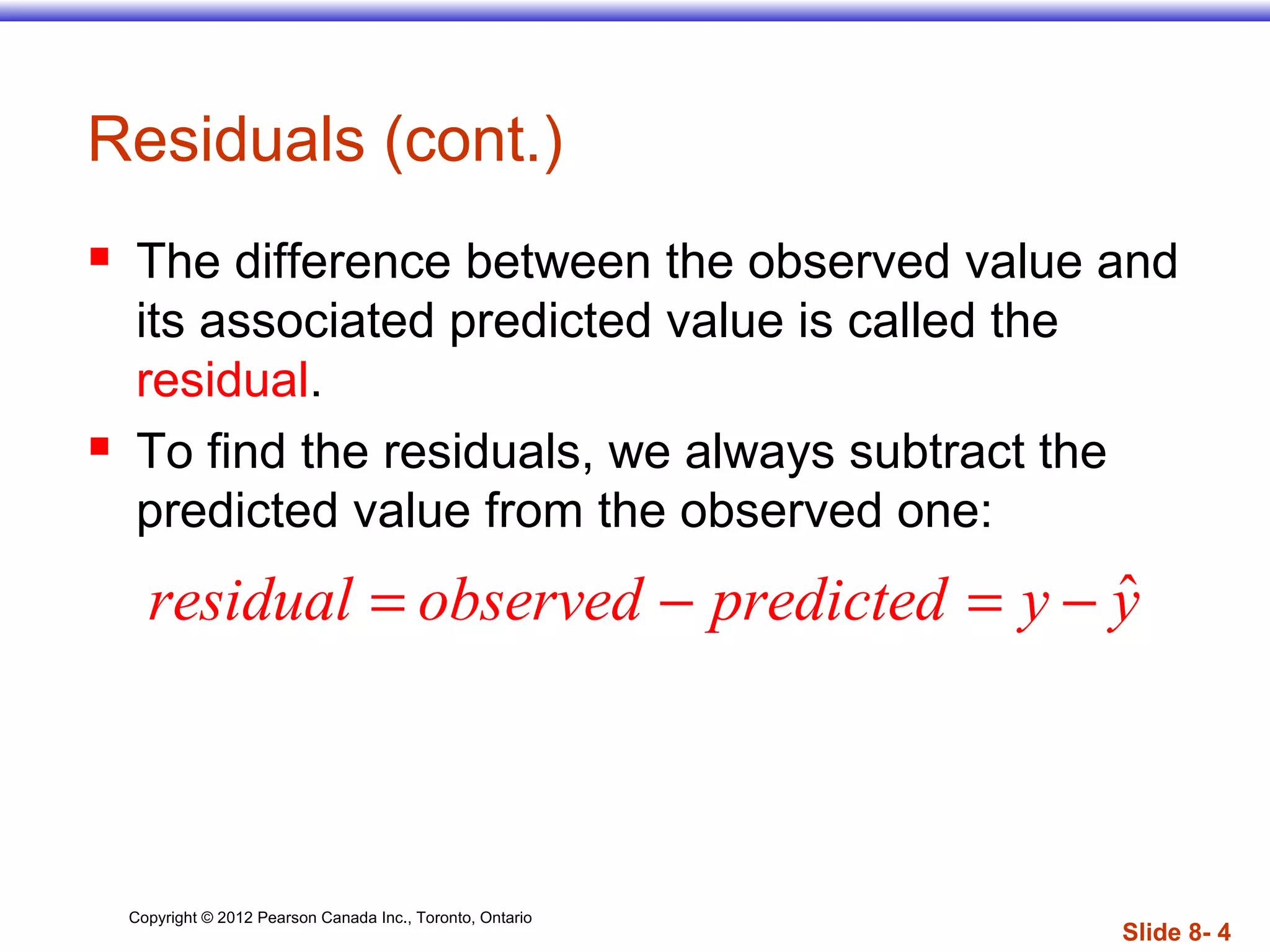 Residuals (cont.)

- The difference between the observed value and its associated predicted value is called the residual.
- To find the residuals, we always subtract the predicted value from the observed one:

$residual = observed - predicted = y - \hat{y}$

Copyright © 2012 Pearson Canada Inc., Toronto, Ontario

Slide 8- 4